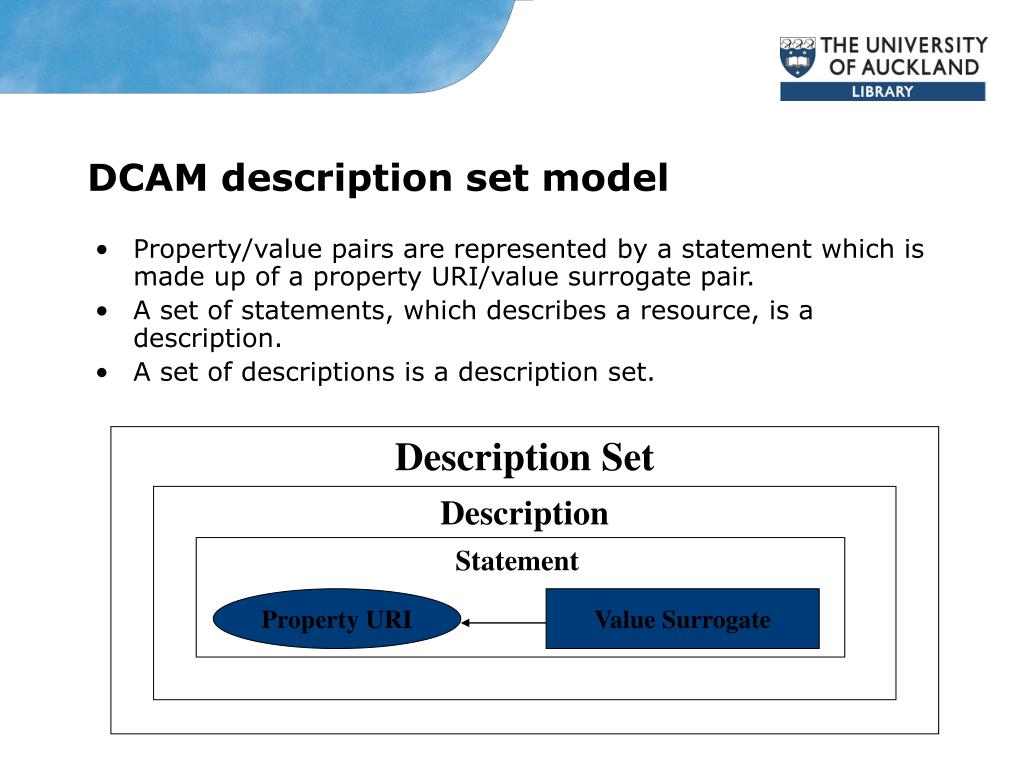 THE UNIVERSITY OF AUCKLAND
LIBRARY

DCAM description set model

• Property/value pairs are represented by a statement which is made up of a property URI/value surrogate pair.
• A set of statements, which describes a resource, is a description.
• A set of descriptions is a description set.

Description Set
Description
Statement
Property URI
Value Surrogate